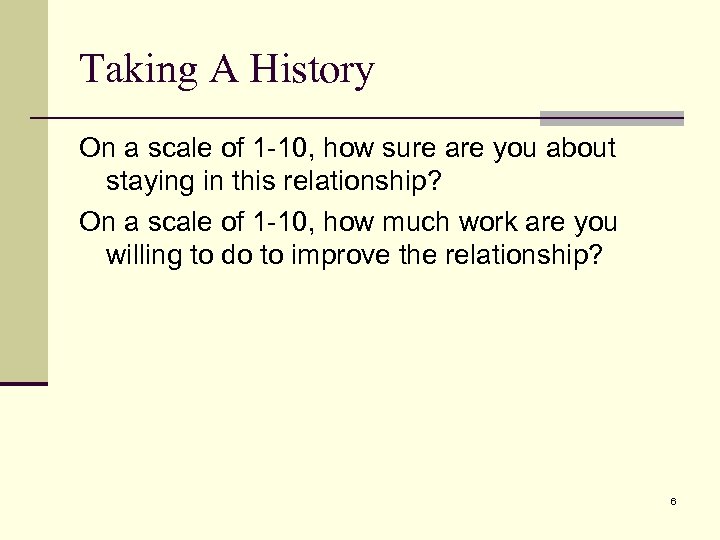 Taking A History

On a scale of 1-10, how sure are you about staying in this relationship?

On a scale of 1-10, how much work are you willing to do to improve the relationship?

6